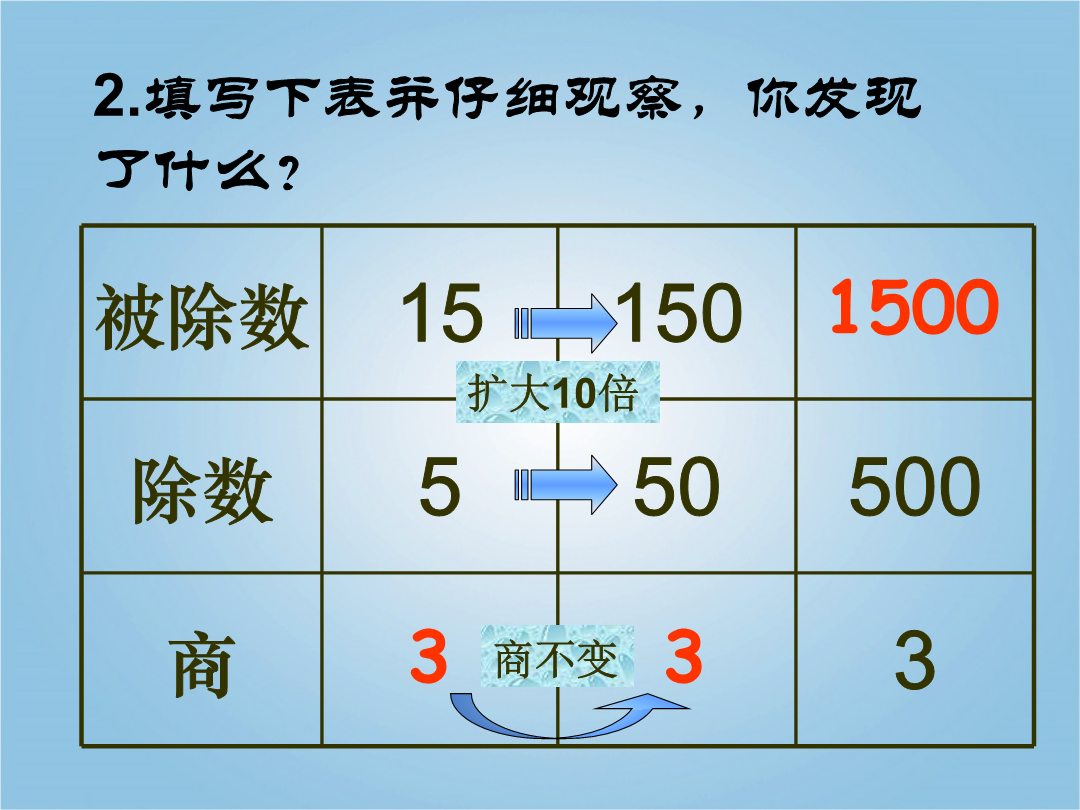 2.填写下表并仔细观察，你发现了什么？

| 被除数 | 15 | 150 | 1500 |
|---|---|---|---|
| 除数 | 5 | 50 | 500 |
| 商 | 3 | 3 | 3 |

扩大10倍

商不变